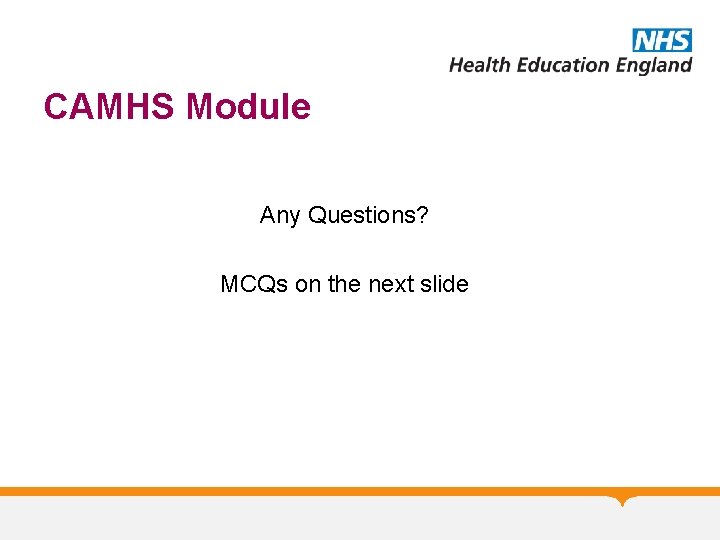 NHS
Health Education England

CAMHS Module

Any Questions?

MCQs on the next slide